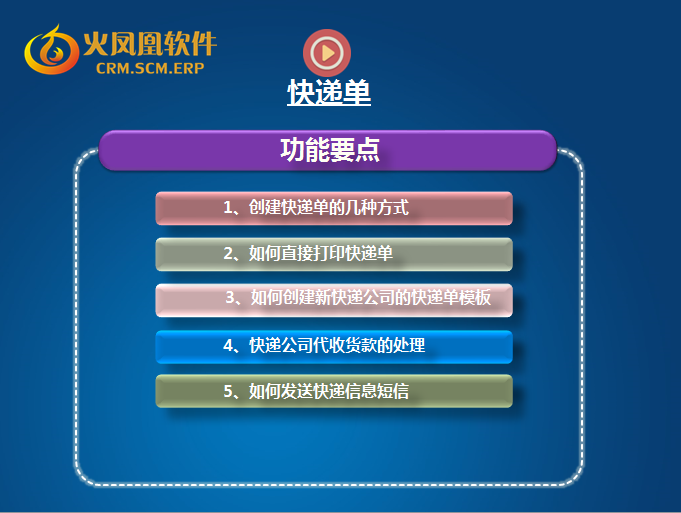 火凤凰软件
CRM.SCM.ERP

快递单

功能要点

1、创建快递单的几种方式

2、如何直接打印快递单

3、如何创建新快递公司的快递单模板

4、快递公司代收货款的处理

5、如何发送快递信息短信